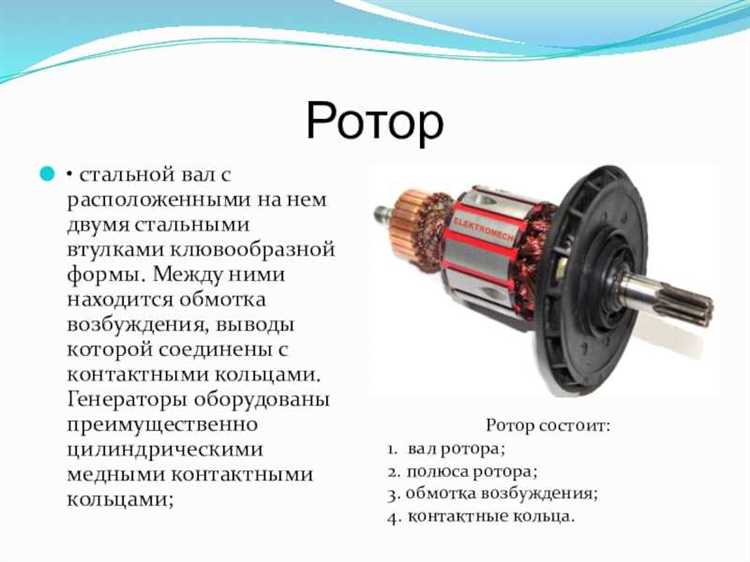 Ротор

• стальной вал с расположенными на нем двумя стальными втулками клювообразной формы. Между ними находится обмотка возбуждения, выводы которой соединены с контактными кольцами. Генераторы оборудованы преимущественно цилиндрическими медными контактными кольцами;

ELEKTROMECH

Ротор состоит:
1. вал ротора;
2. полюса ротора;
3. обмотка возбуждения;
4. контактные кольца.